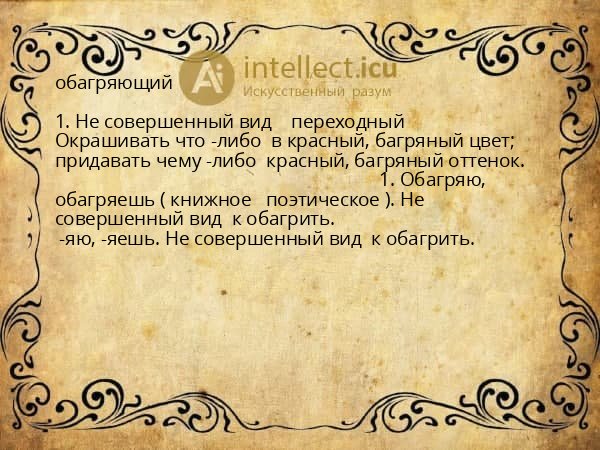 обагряющий

Ai intellect.icu
Искусственный разум

1. Не совершенный вид переходный Окрашивать что -либо в красный, багряный цвет; придавать чему -либо красный, багряный оттенок. 1. Обагряю, обагряешь ( книжное поэтическое ). Не совершенный вид к обагрить.
-яю, -яешь. Не совершенный вид к обагрить.